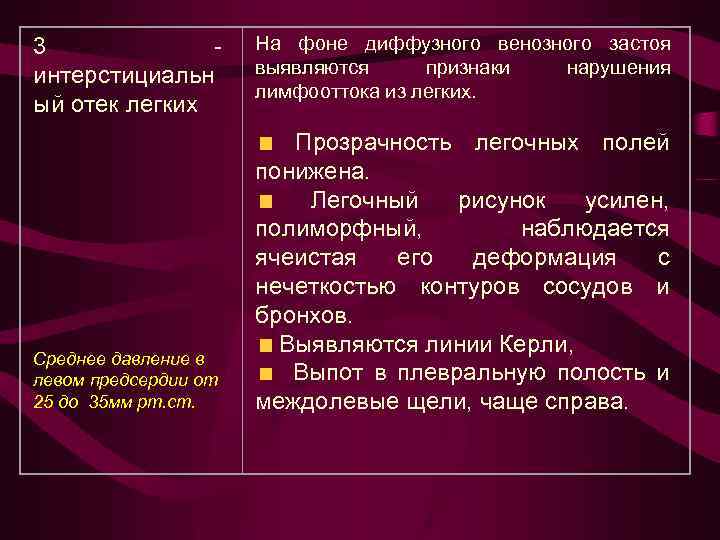 | 3 - интерстициальный отек легких<br><br>Среднее давление в левом предсердии от 25 до 35мм рт.ст. | На фоне диффузного венозного застоя выявляются признаки нарушения лимфооттока из легких.<br><br>■ Прозрачность легочных полей понижена.<br>■ Легочный рисунок усилен, полиморфный, наблюдается ячеистая его деформация с нечеткостью контуров сосудов и бронхов.<br>■ Выявляются линии Керли,<br>■ Выпот в плевральную полость и междолевые щели, чаще справа. |
|---|---|